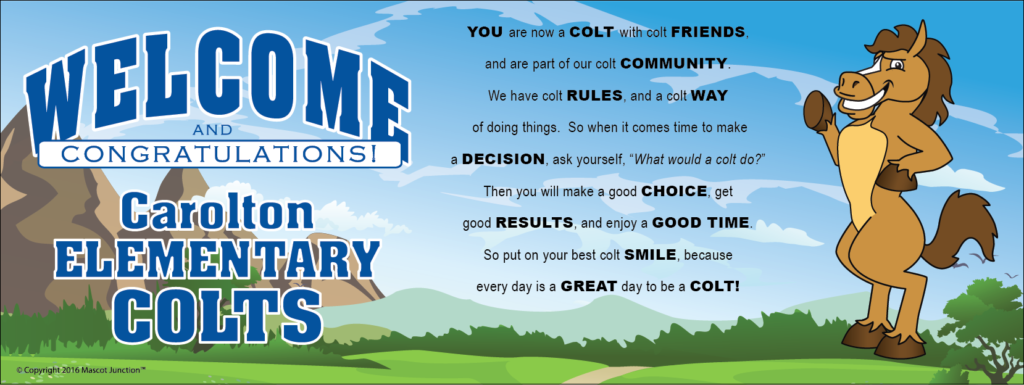 WELCOME
AND
CONGRATULATIONS!

Carolton
ELEMENTARY
COLTS

YOU are now a COLT with colt FRIENDS, and are part of our colt COMMUNITY. We have colt RULES, and a colt WAY of doing things. So when it comes time to make a DECISION, ask yourself, "What would a colt do?" Then you will make a good CHOICE, get good RESULTS, and enjoy a GOOD TIME. So put on your best colt SMILE, because every day is a GREAT day to be a COLT!

© Copyright 2016 Mascot Junction™